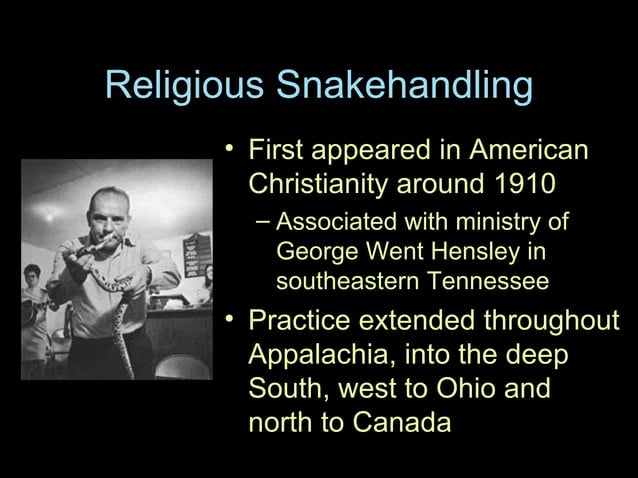 Religious Snakehandling

• First appeared in American Christianity around 1910

– Associated with ministry of George Went Hensley in southeastern Tennessee

• Practice extended throughout Appalachia, into the deep South, west to Ohio and north to Canada